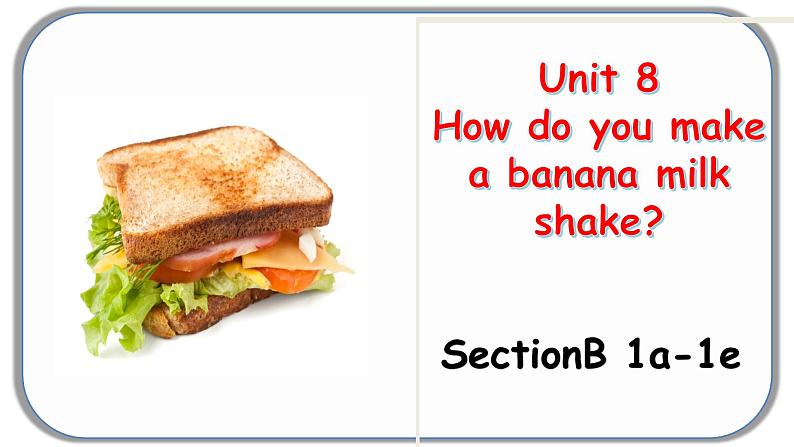 Unit 8
How do you make a banana milk shake?

SectionB 1a-1e